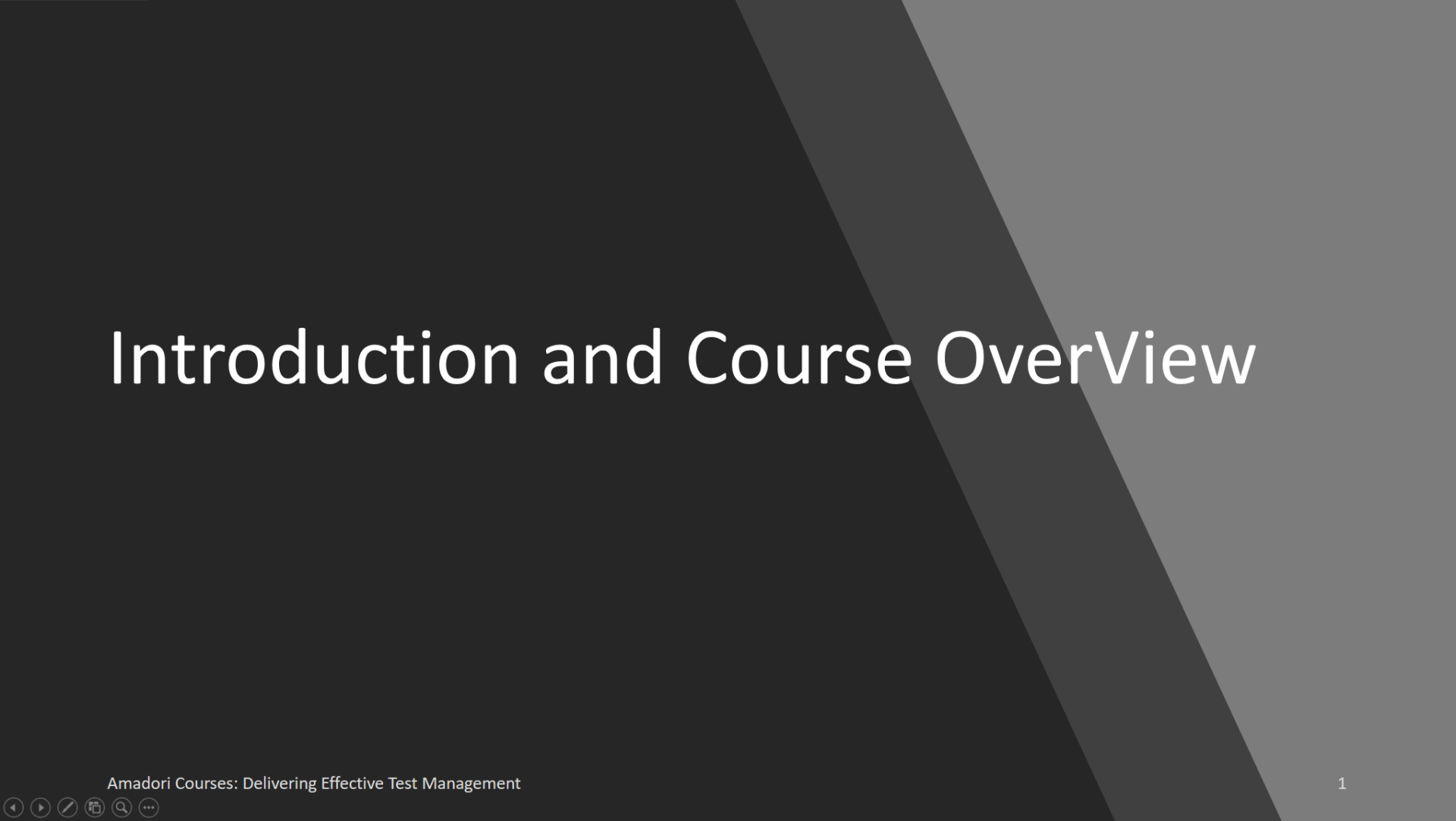 Introduction and Course OverView

Amadori Courses: Delivering Effective Test Management

1